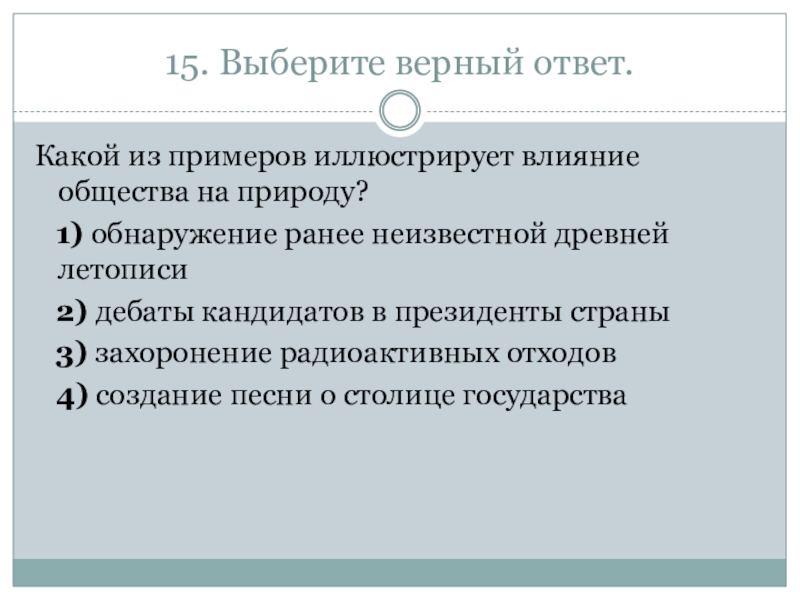 15. Выберите верный ответ.

Какой из примеров иллюстрирует влияние общества на природу?

1) обнаружение ранее неизвестной древней летописи

2) дебаты кандидатов в президенты страны

3) захоронение радиоактивных отходов

4) создание песни о столице государства